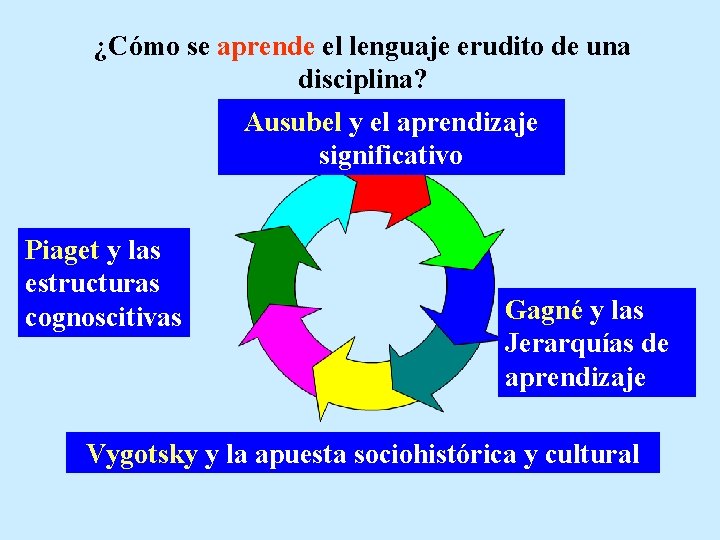 ¿Cómo se aprende el lenguaje erudito de una disciplina?

Ausubel y el aprendizaje significativo

Piaget y las estructuras cognoscitivas

Gagné y las Jerarquías de aprendizaje

Vygotsky y la apuesta sociohistórica y cultural